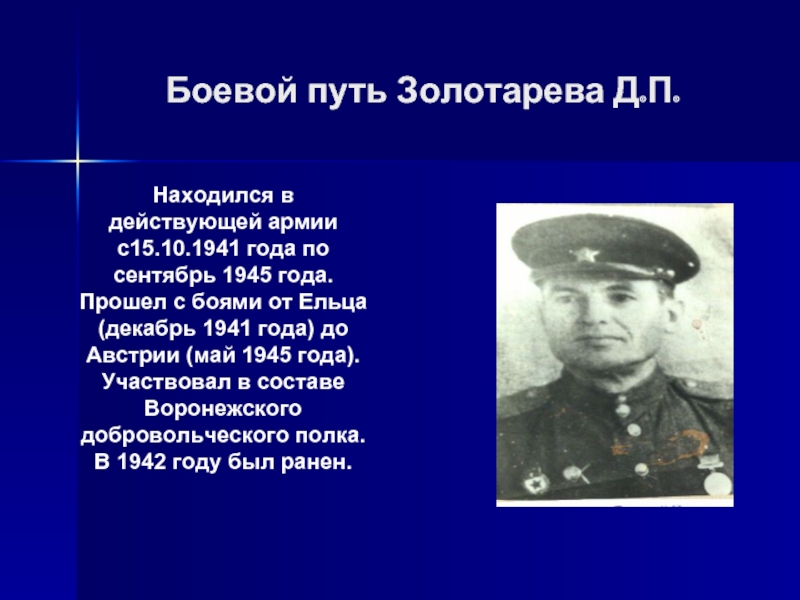 Боевой путь Золотарева Д.П.

Находился в действующей армии с15.10.1941 года по сентябрь 1945 года. Прошел с боями от Ельца (декабрь 1941 года) до Австрии (май 1945 года). Участвовал в составе Воронежского добровольческого полка. В 1942 году был ранен.